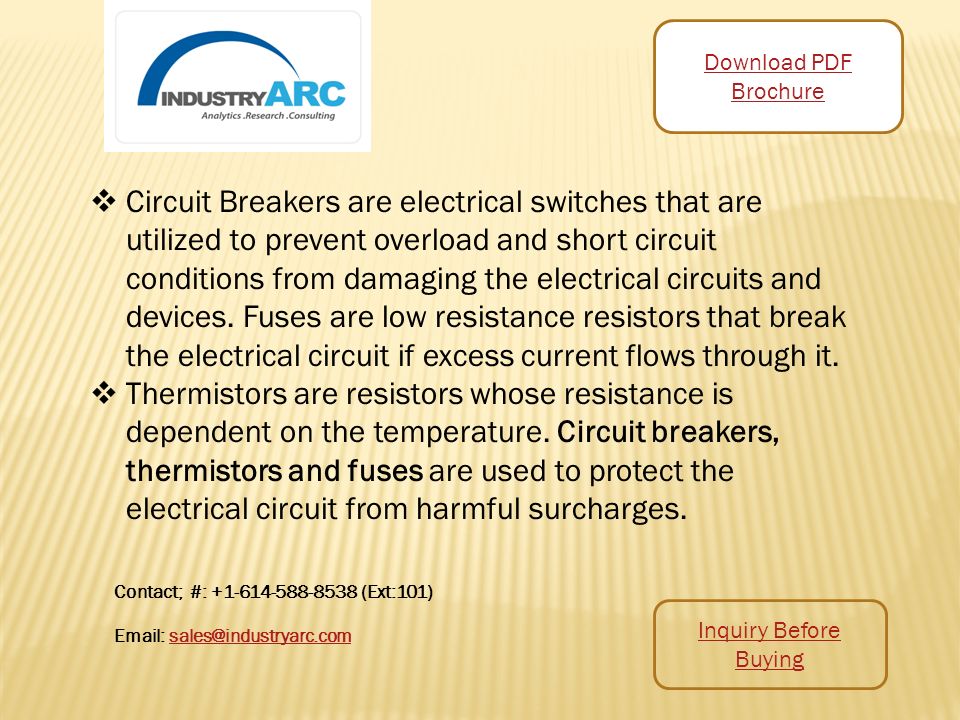 INDUSTRYARC
Analytics .Research .Consulting

Download PDF Brochure

❖ Circuit Breakers are electrical switches that are utilized to prevent overload and short circuit conditions from damaging the electrical circuits and devices. Fuses are low resistance resistors that break the electrical circuit if excess current flows through it.
❖ Thermistors are resistors whose resistance is dependent on the temperature. Circuit breakers, thermistors and fuses are used to protect the electrical circuit from harmful surcharges.

Contact; #: +1-614-588-8538 (Ext:101)

Email: sales@industryarc.com

Inquiry Before Buying